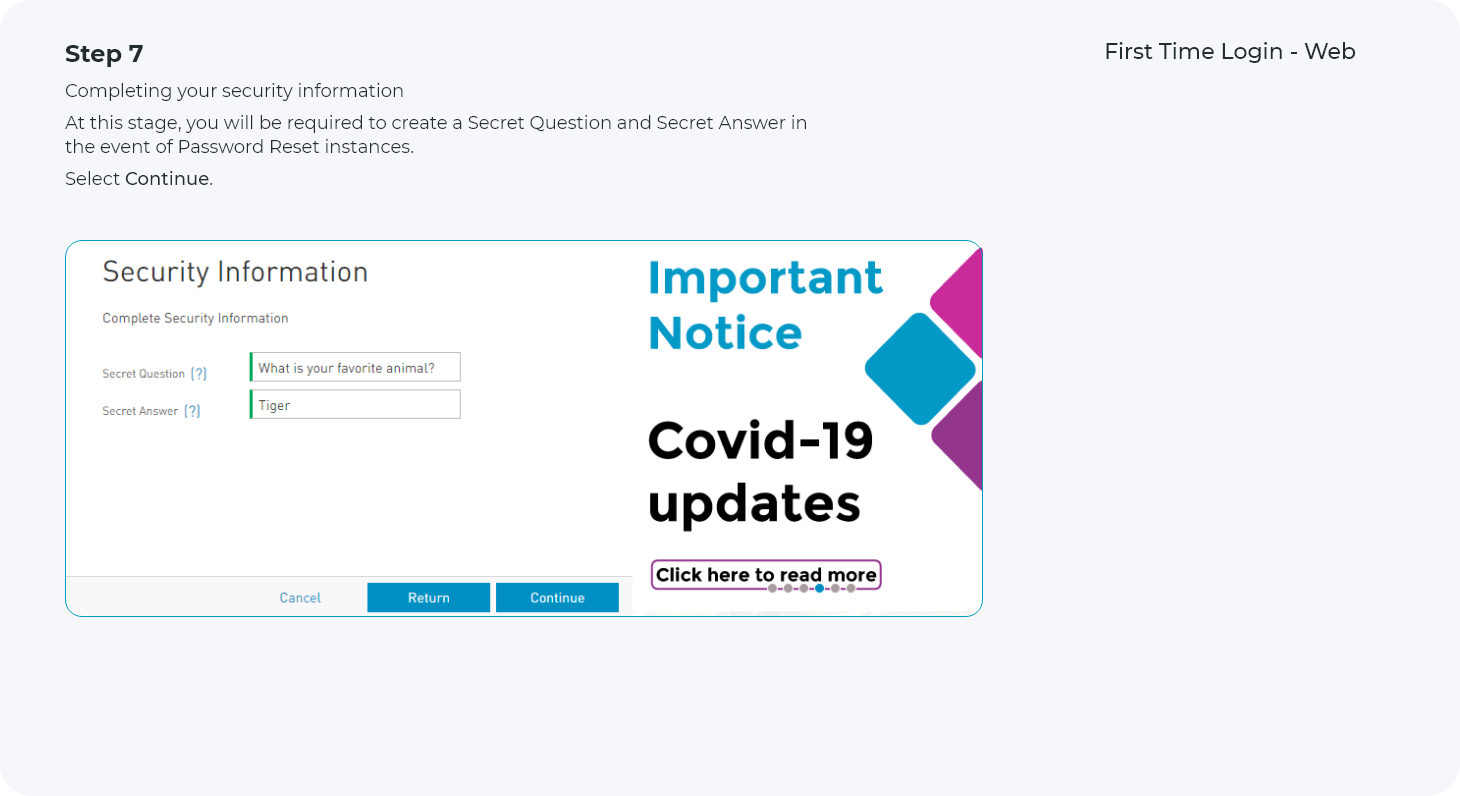 Step 7

First Time Login - Web

Completing your security information

At this stage, you will be required to create a Secret Question and Secret Answer in the event of Password Reset instances.

Select Continue.

Security Information

Complete Security Information

Secret Question [?] What is your favorite animal?

Secret Answer [?] Tiger

Cancel Return Continue

Important Notice

Covid-19 updates

Click here to read more